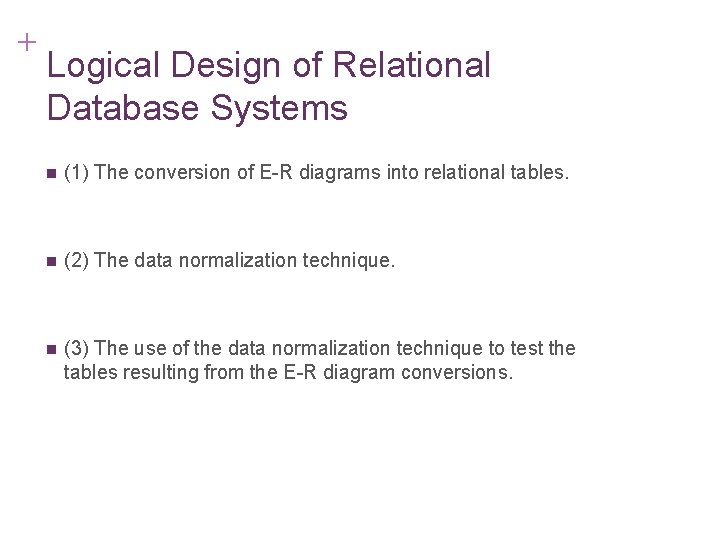 +
Logical Design of Relational Database Systems

(1) The conversion of E-R diagrams into relational tables.

(2) The data normalization technique.

(3) The use of the data normalization technique to test the tables resulting from the E-R diagram conversions.